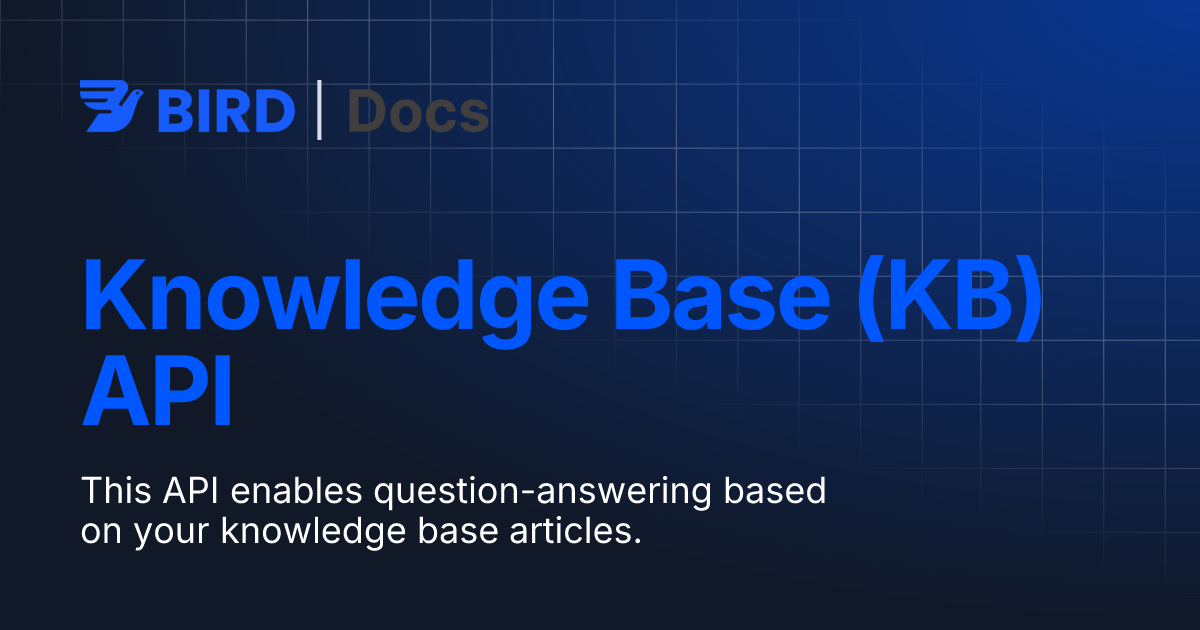 BIRD | Docs

Knowledge Base (KB) API

This API enables question-answering based on your knowledge base articles.